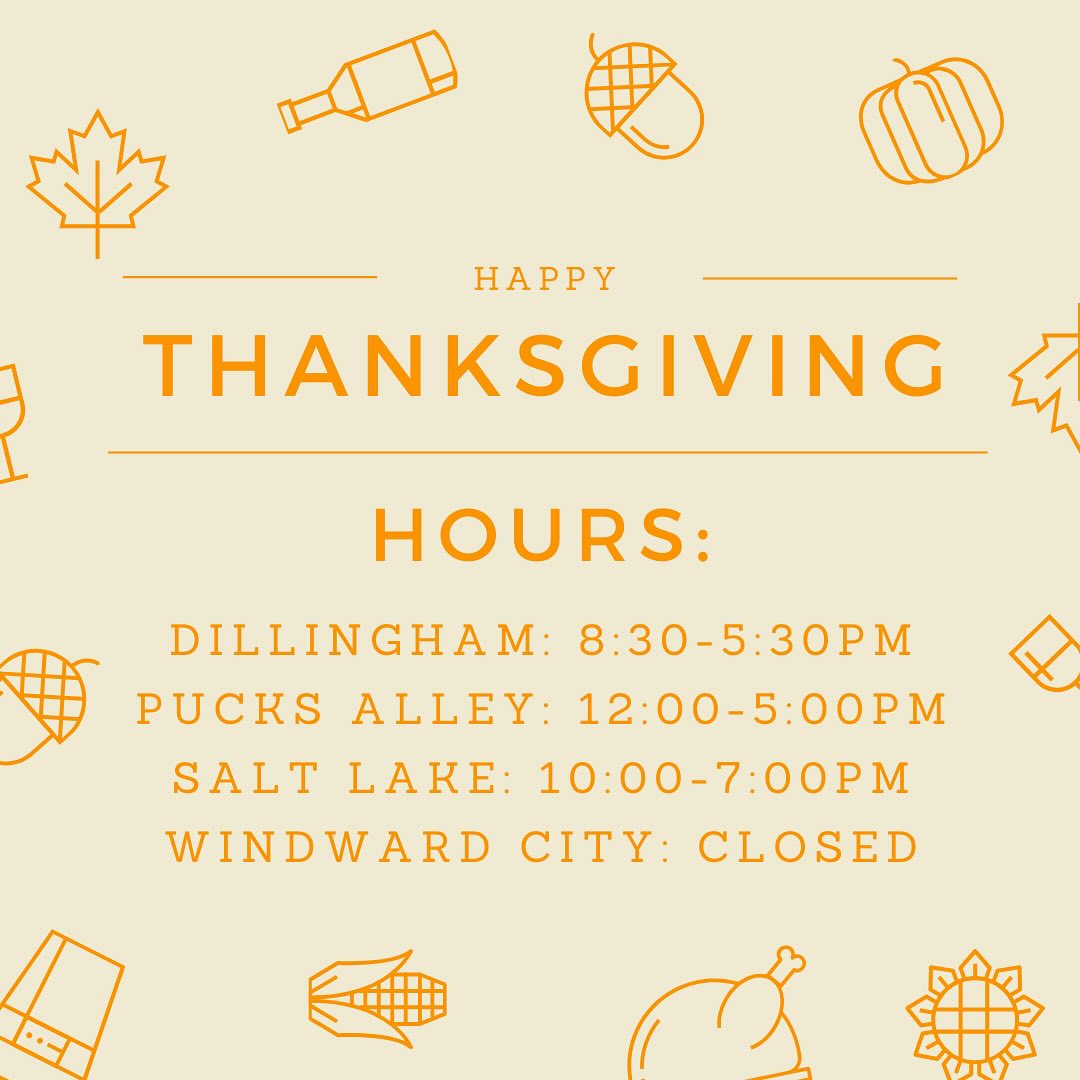 HAPPY
THANKSGIVING

HOURS:

DILLINGHAM: 8:30-5:30PM
PUCKS ALLEY: 12:00-5:00PM
SALT LAKE: 10:00-7:00PM
WINDWARD CITY: CLOSED